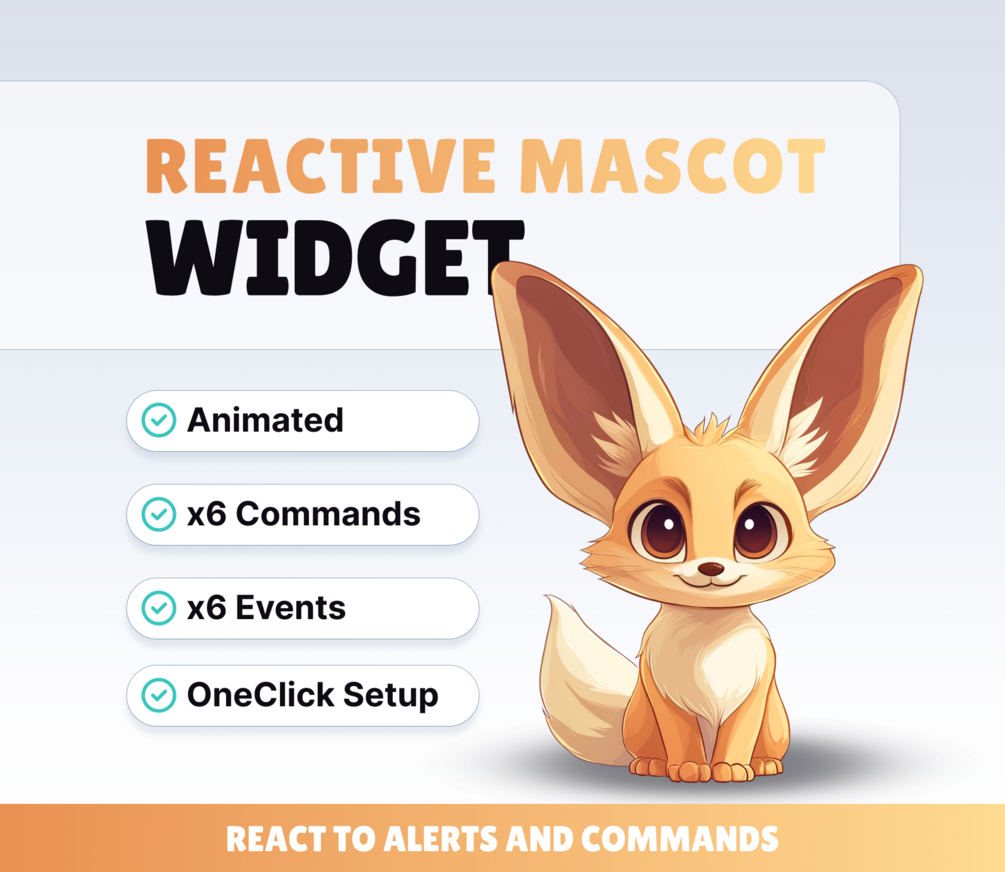 REACTIVE MASCOT
WIDGET

Animated

x6 Commands

x6 Events

OneClick Setup

REACT TO ALERTS AND COMMANDS